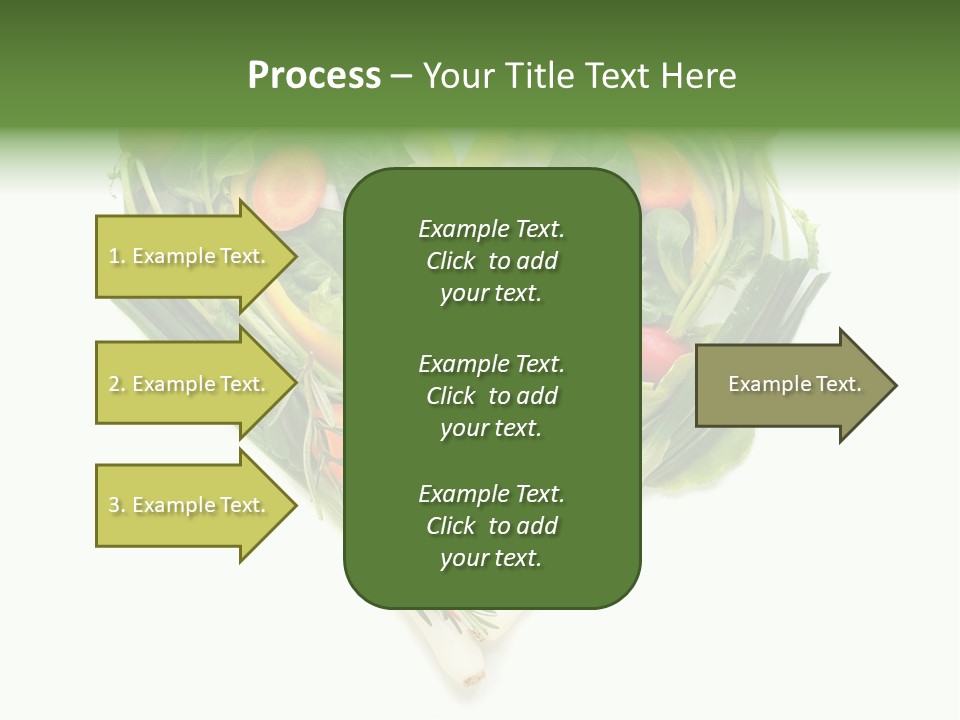 Process – Your Title Text Here

1. Example Text.

2. Example Text.

3. Example Text.

Example Text. Click to add your text.

Example Text. Click to add your text.

Example Text. Click to add your text.

Example Text.